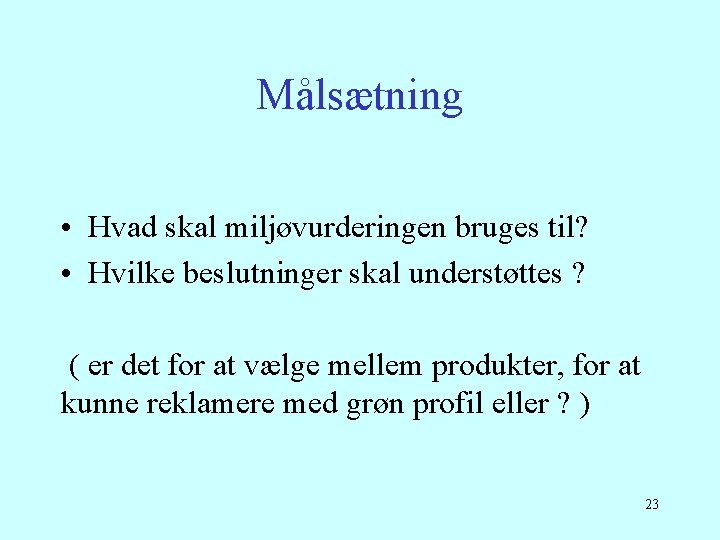 Målsætning

• Hvad skal miljøvurderingen bruges til?
• Hvilke beslutninger skal understøttes ?

( er det for at vælge mellem produkter, for at kunne reklamere med grøn profil eller ? )

23